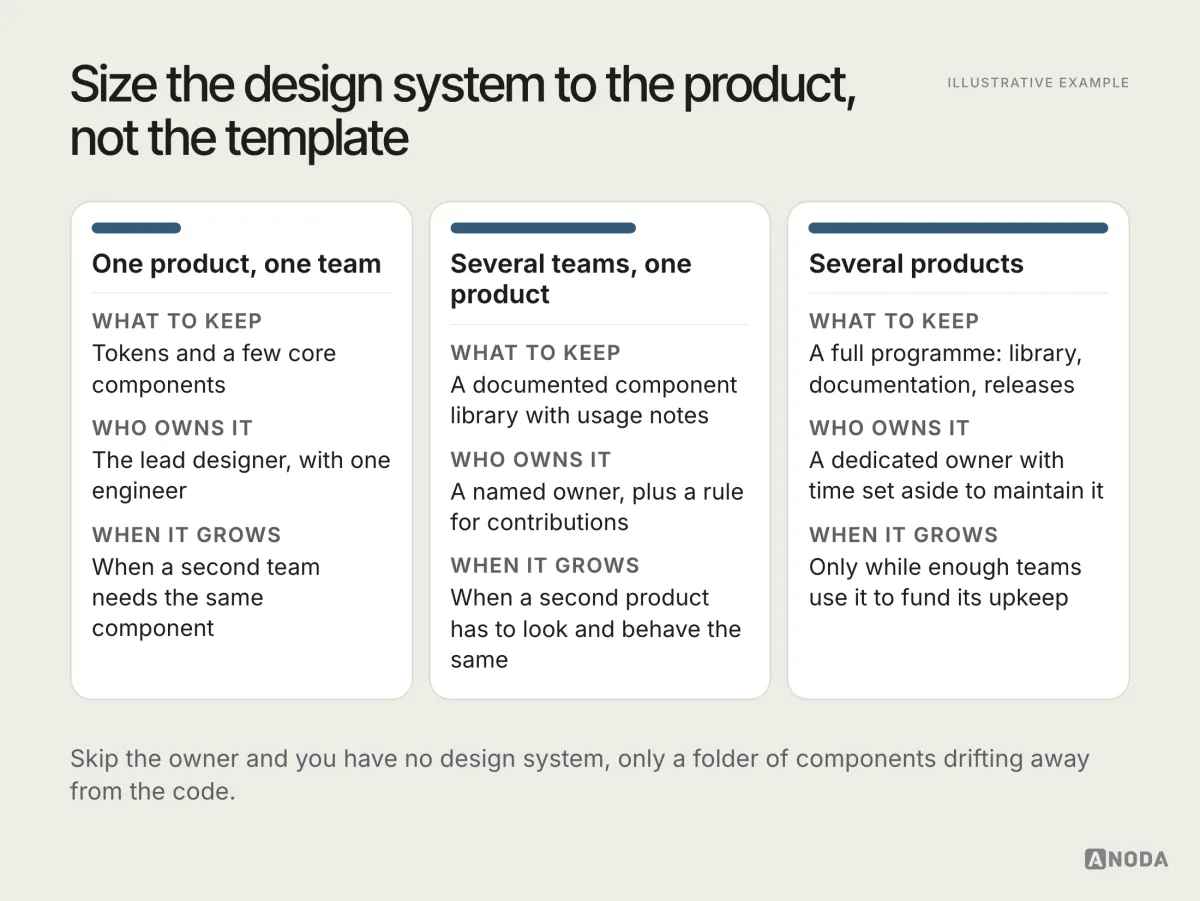 Size the design system to the product, not the template

ILLUSTRATIVE EXAMPLE

One product, one team

WHAT TO KEEP
Tokens and a few core components

WHO OWNS IT
The lead designer, with one engineer

WHEN IT GROWS
When a second team needs the same component

Several teams, one product

WHAT TO KEEP
A documented component library with usage notes

WHO OWNS IT
A named owner, plus a rule for contributions

WHEN IT GROWS
When a second product has to look and behave the same

Several products

WHAT TO KEEP
A full programme: library, documentation, releases

WHO OWNS IT
A dedicated owner with time set aside to maintain it

WHEN IT GROWS
Only while enough teams use it to fund its upkeep

Skip the owner and you have no design system, only a folder of components drifting away from the code.

ANODA